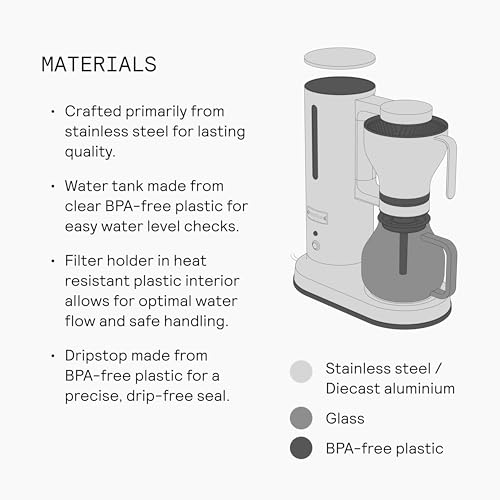 MATERIALS

• Crafted primarily from stainless steel for lasting quality.

• Water tank made from clear BPA-free plastic for easy water level checks.

• Filter holder in heat resistant plastic interior allows for optimal water flow and safe handling.

• Dripstop made from BPA-free plastic for a precise, drip-free seal.

Stainless steel / Diecast aluminium

Glass

BPA-free plastic